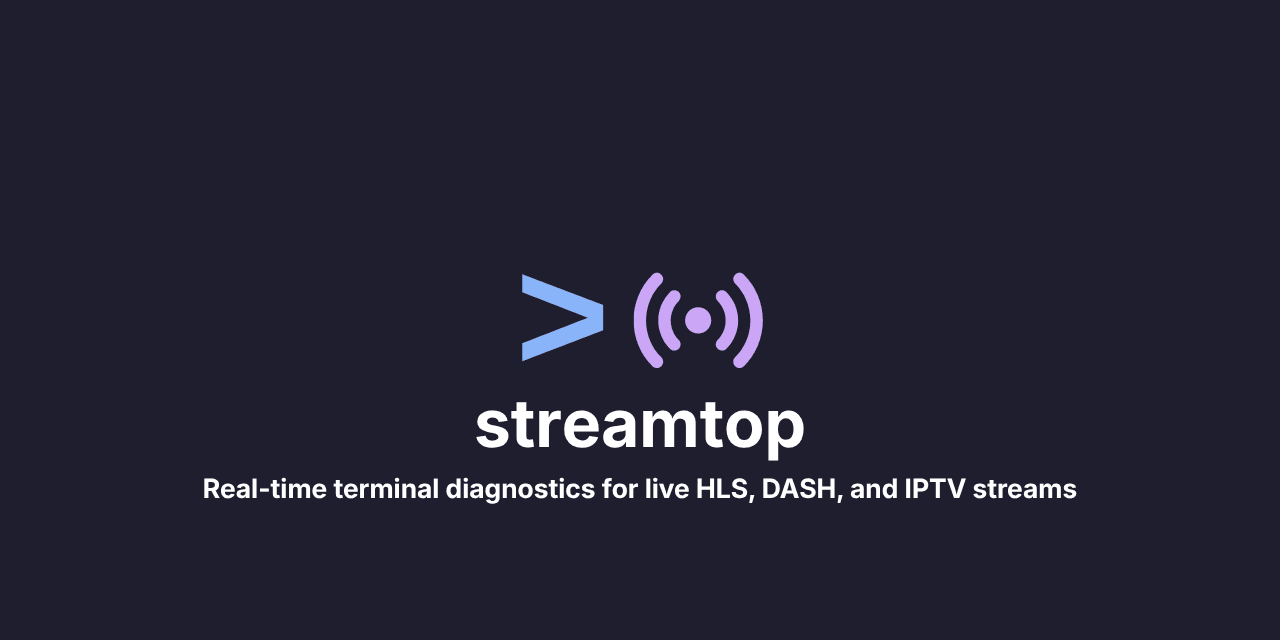 streamtop

Real-time terminal diagnostics for live HLS, DASH, and IPTV streams